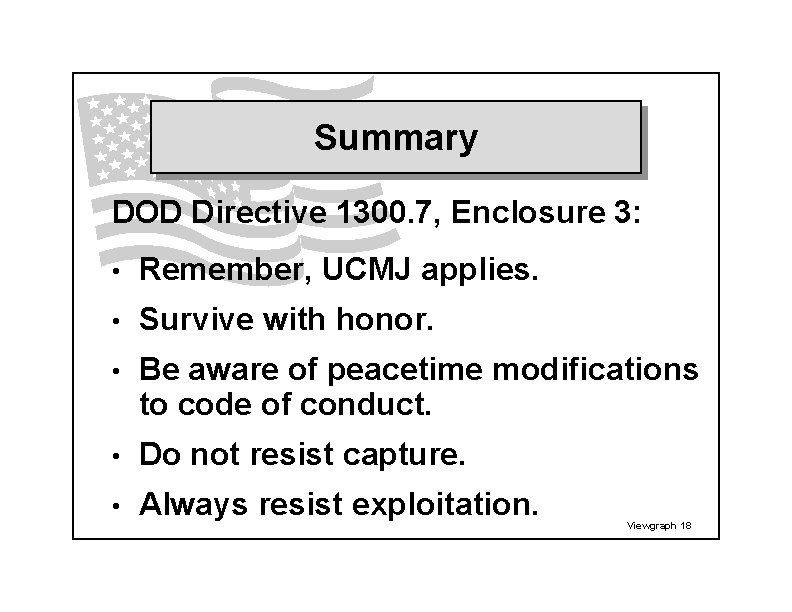 Summary

DOD Directive 1300.7, Enclosure 3:

• Remember, UCMJ applies.
• Survive with honor.
• Be aware of peacetime modifications to code of conduct.
• Do not resist capture.
• Always resist exploitation.

Viewgraph 18